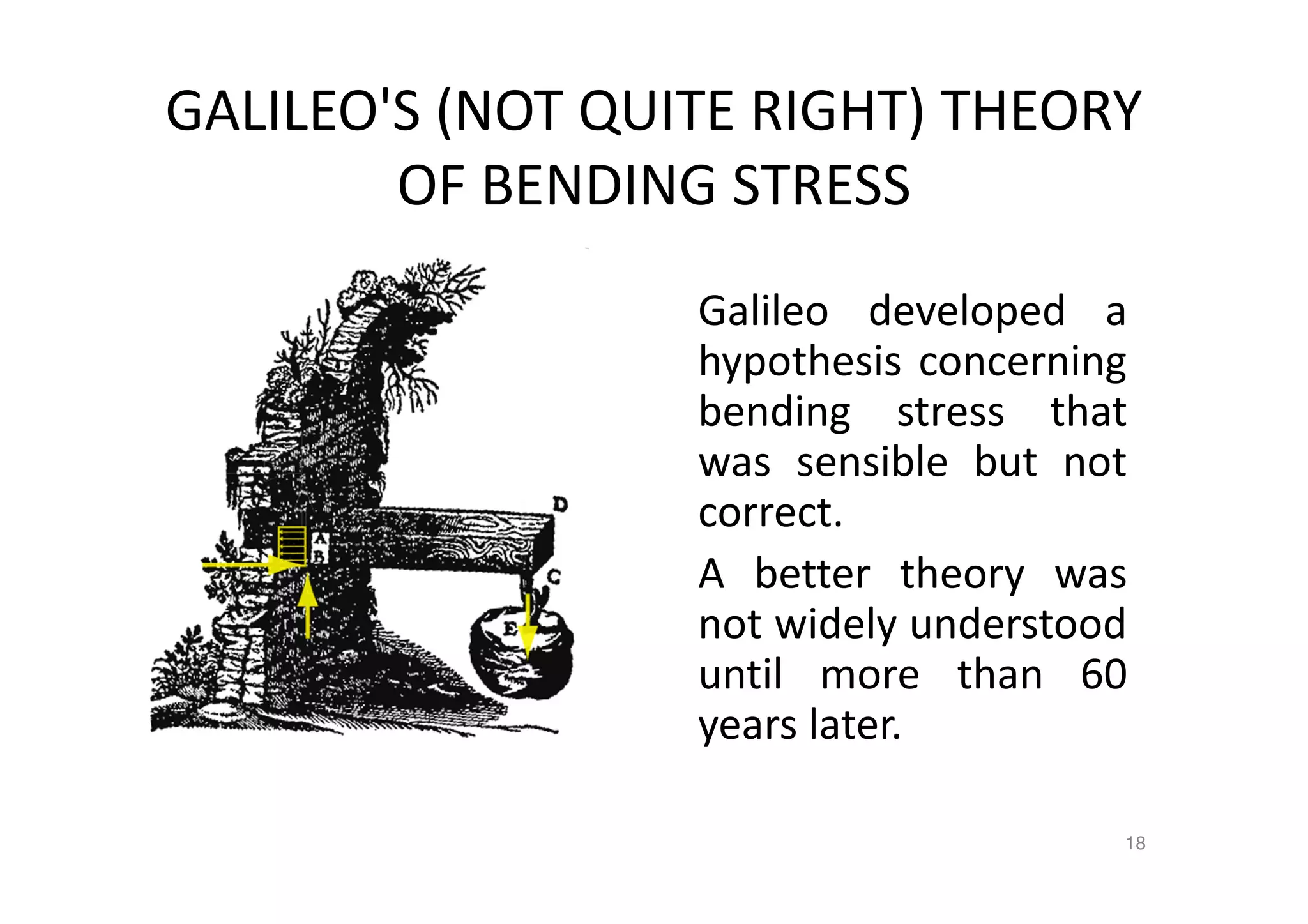 GALILEO'S (NOT QUITE RIGHT) THEORY OF BENDING STRESS

D

A

B

C

E

Galileo developed a hypothesis concerning bending stress that was sensible but not correct.

A better theory was not widely understood until more than 60 years later.

18